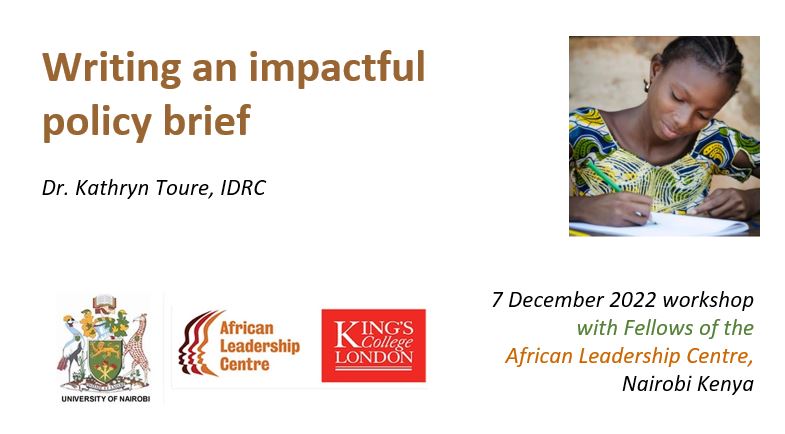 Writing an impactful policy brief

Dr. Kathryn Toure, IDRC

UNIVERSITY OF NAIROBI

African Leadership Centre

KING'S College LONDON

7 December 2022 workshop
with Fellows of the
African Leadership Centre,
Nairobi Kenya